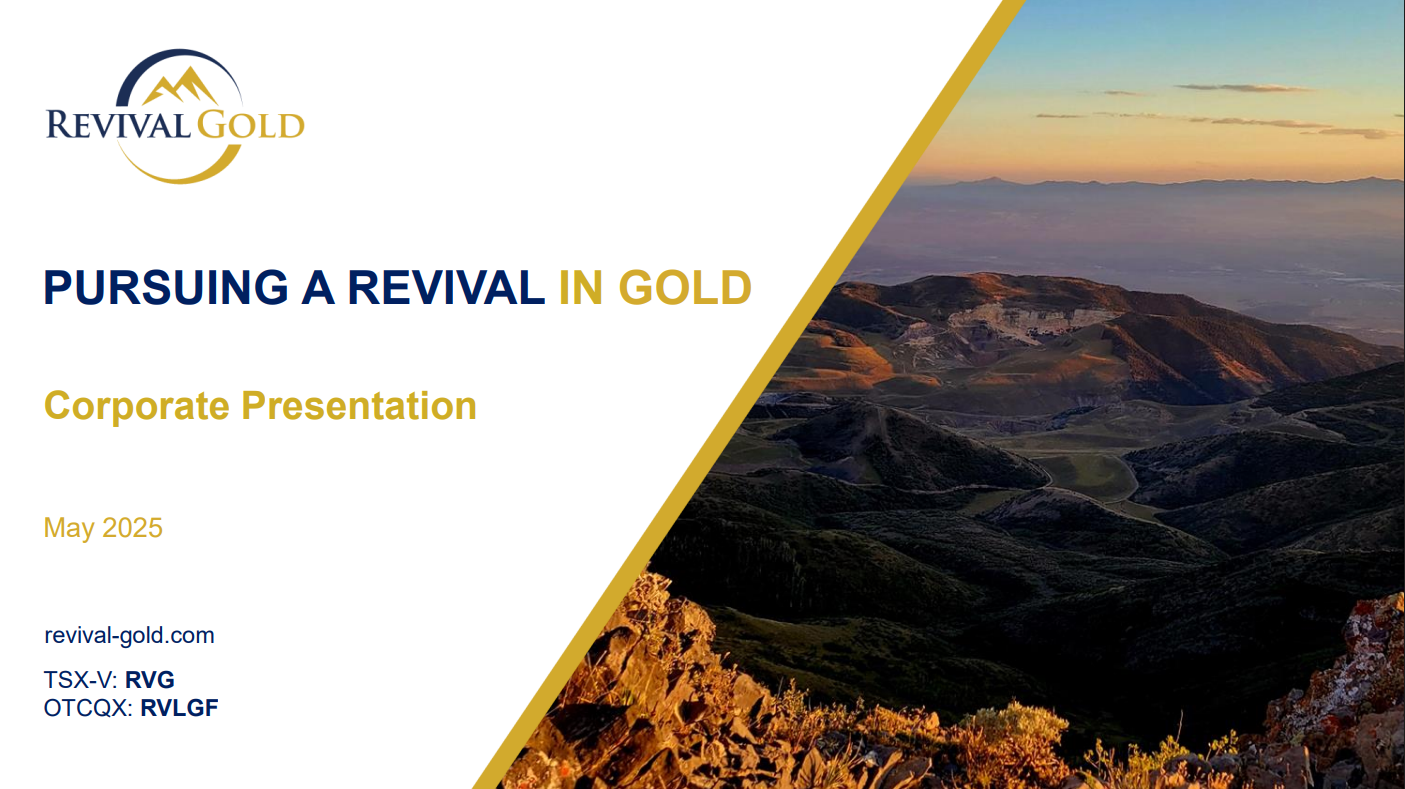 REVIVAL GOLD

PURSUING A REVIVAL IN GOLD

Corporate Presentation

May 2025

revival-gold.com

TSX-V: RVG
OTCQX: RVLGF